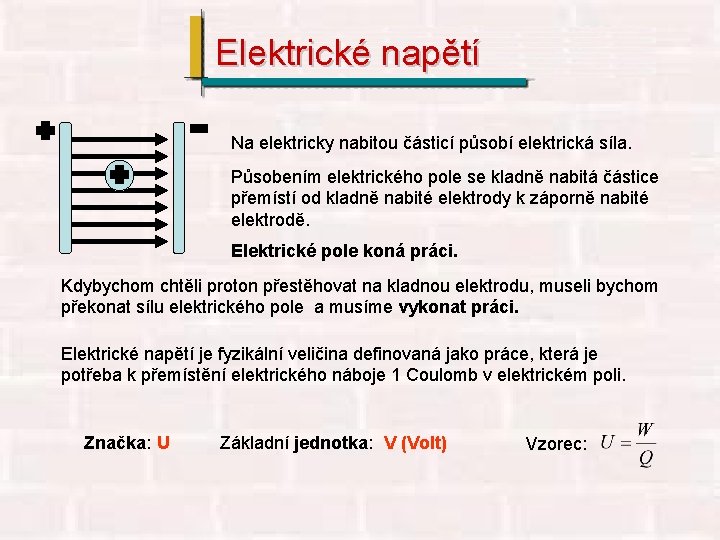 Elektrické napětí

Na elektricky nabitou částicí působí elektrická síla.

Působením elektrického pole se kladně nabitá částice přemístí od kladně nabité elektrody k záporně nabité elektrodě.

Elektrické pole koná práci.

Kdybychom chtěli proton přestěhovat na kladnou elektrodu, museli bychom překonat sílu elektrického pole a musíme vykonat práci.

Elektrické napětí je fyzikální veličina definovaná jako práce, která je potřeba k přemístění elektrického náboje 1 Coulomb v elektrickém poli.

Značka: U Základní jednotka: V (Volt) Vzorec: $U = \frac{W}{Q}$